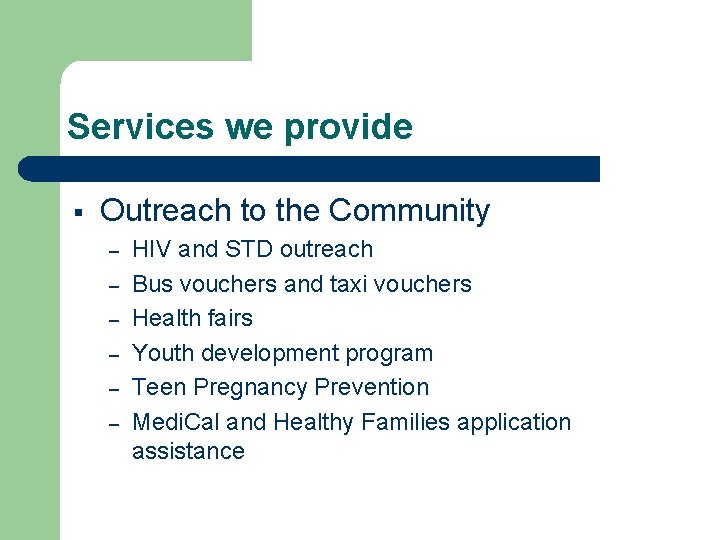 Services we provide

▪ Outreach to the Community
– HIV and STD outreach
– Bus vouchers and taxi vouchers
– Health fairs
– Youth development program
– Teen Pregnancy Prevention
– MediCal and Healthy Families application assistance